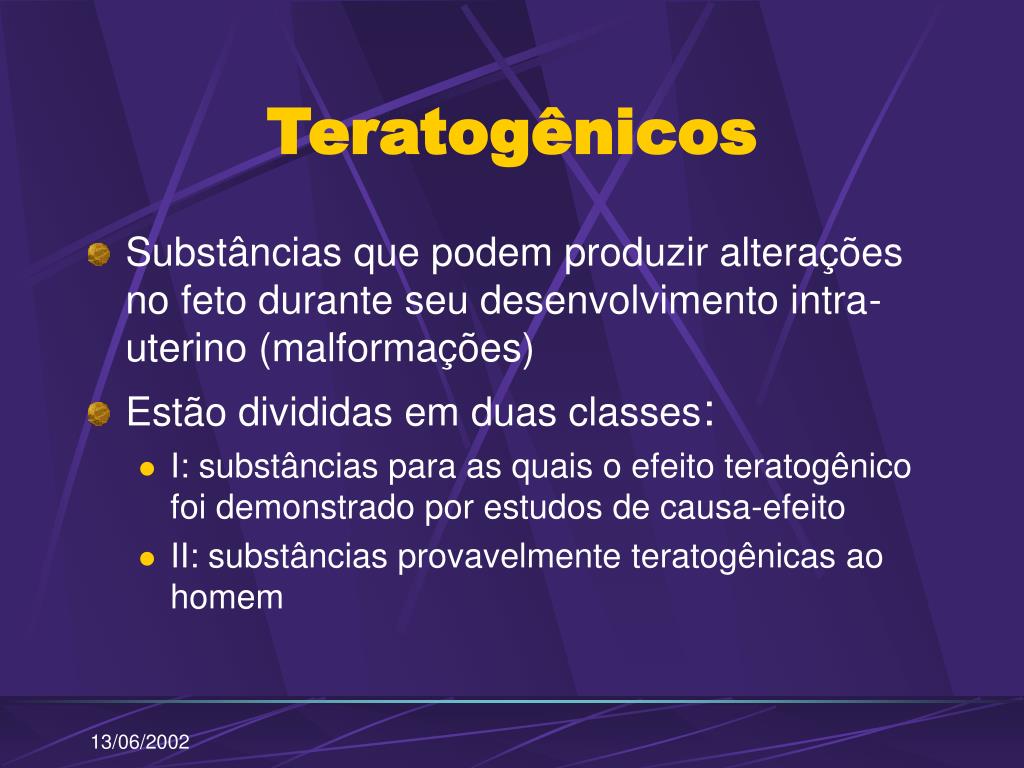 Teratogênicos

Substâncias que podem produzir alterações no feto durante seu desenvolvimento intra-uterino (malformações)

Estão divididas em duas classes:

I: substâncias para as quais o efeito teratogênico foi demonstrado por estudos de causa-efeito

II: substâncias provavelmente teratogênicas ao homem

13/06/2002